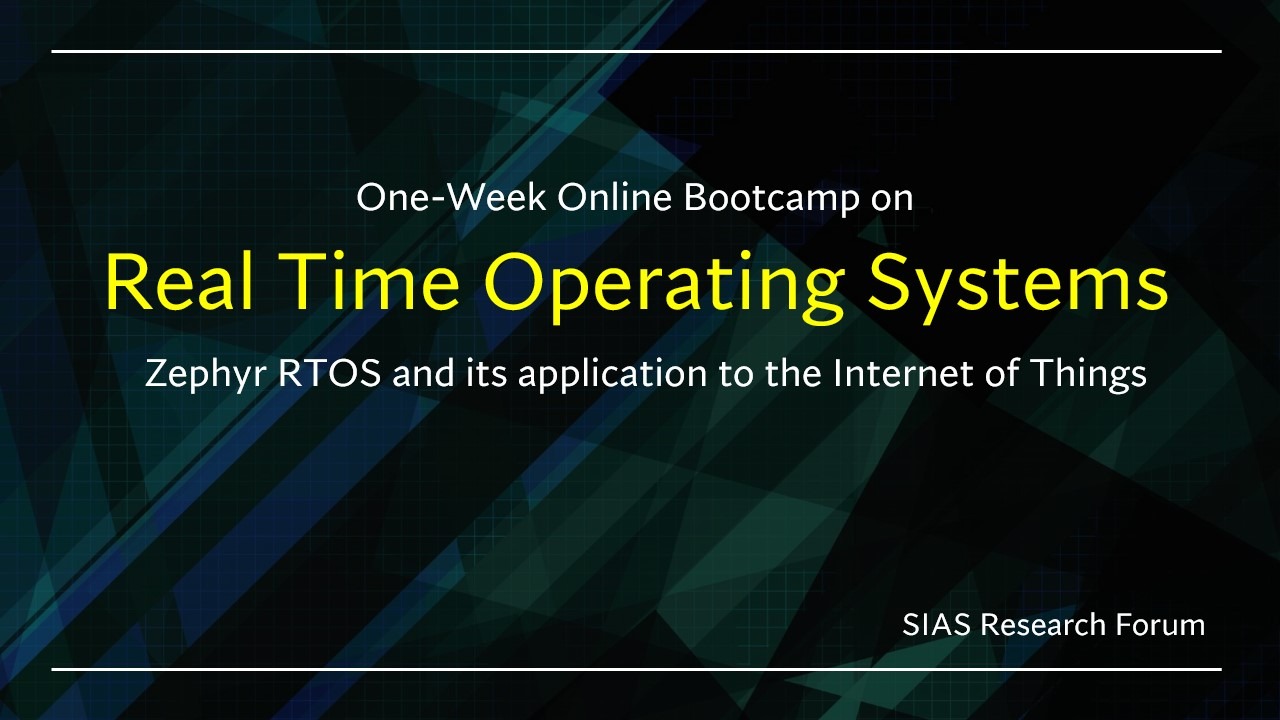 One-Week Online Bootcamp on

Real Time Operating Systems

Zephyr RTOS and its application to the Internet of Things

SIAS Research Forum